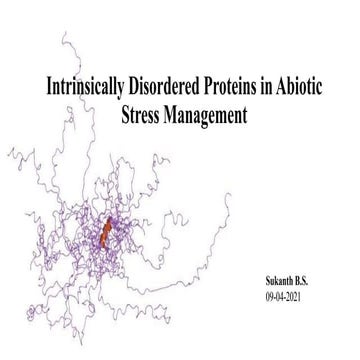 Intrinsically Disordered Proteins in Abiotic Stress Management

Sukanth B.S.
09-04-2021